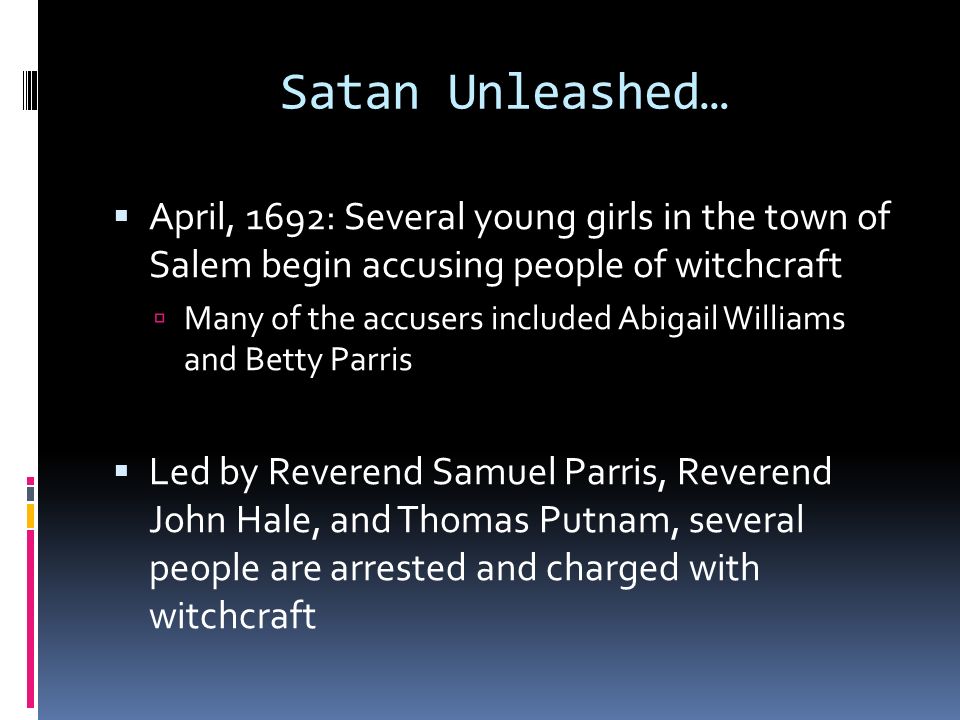 Satan Unleashed…

▪ April, 1692: Several young girls in the town of Salem begin accusing people of witchcraft

▫ Many of the accusers included Abigail Williams and Betty Parris

▪ Led by Reverend Samuel Parris, Reverend John Hale, and Thomas Putnam, several people are arrested and charged with witchcraft